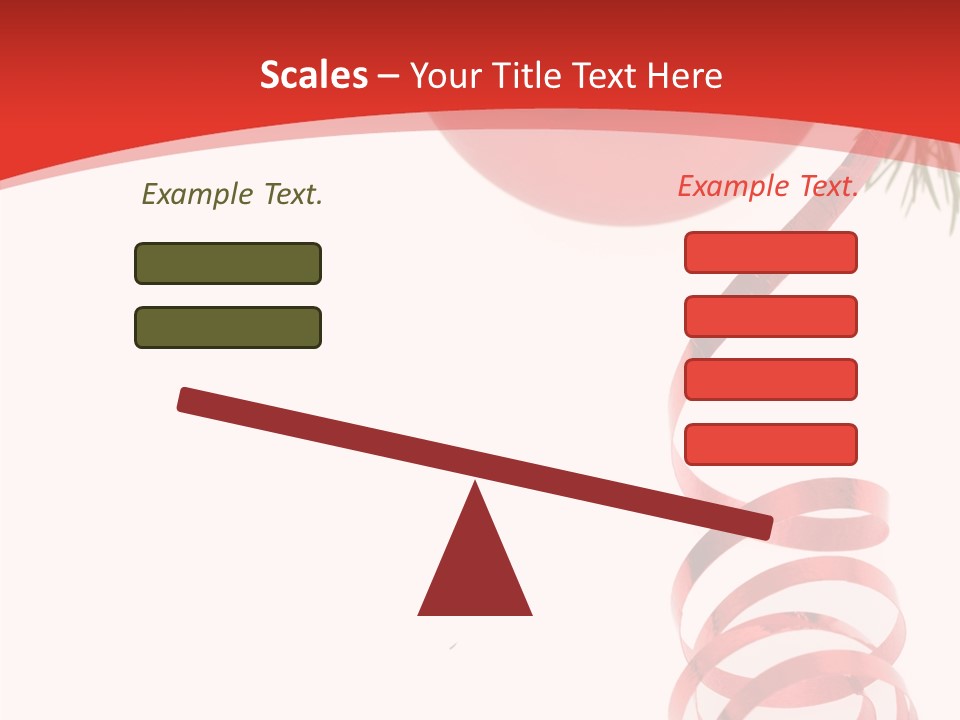 Scales – Your Title Text Here

Example Text.

Example Text.